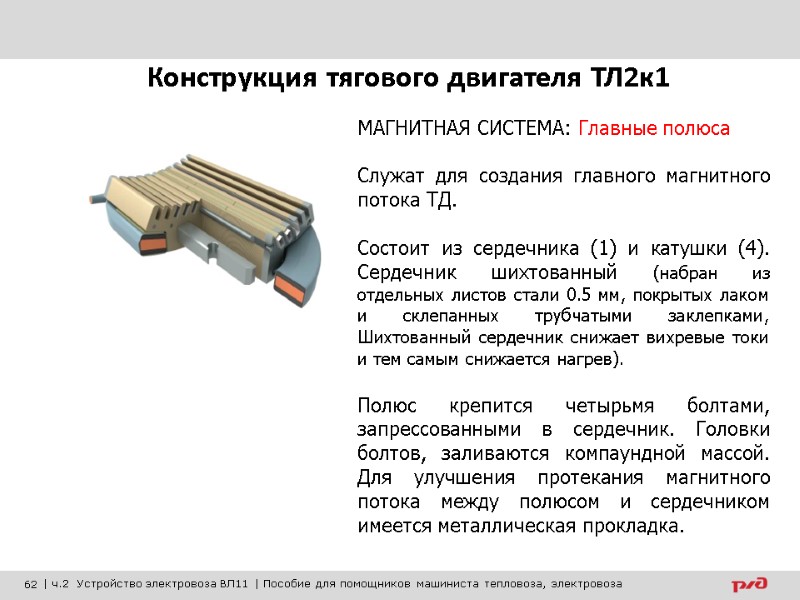 Конструкция тягового двигателя ТЛ2к1

МАГНИТНАЯ СИСТЕМА: Главные полюса

Служат для создания главного магнитного потока ТД.

Состоит из сердечника (1) и катушки (4). Сердечник шихтованный (набран из отдельных листов стали 0.5 мм, покрытых лаком и склепанных трубчатыми заклепками, Шихтованный сердечник снижает вихревые токи и тем самым снижается нагрев).

Полюс крепится четырьмя болтами, запрессованными в сердечник. Головки болтов, заливаются компаундной массой. Для улучшения протекания магнитного потока между полюсом и сердечником имеется металлическая прокладка.

62 | ч.2 Устройство электровоза ВЛ11 | Пособие для помощников машиниста тепловоза, электровоза

РЖД